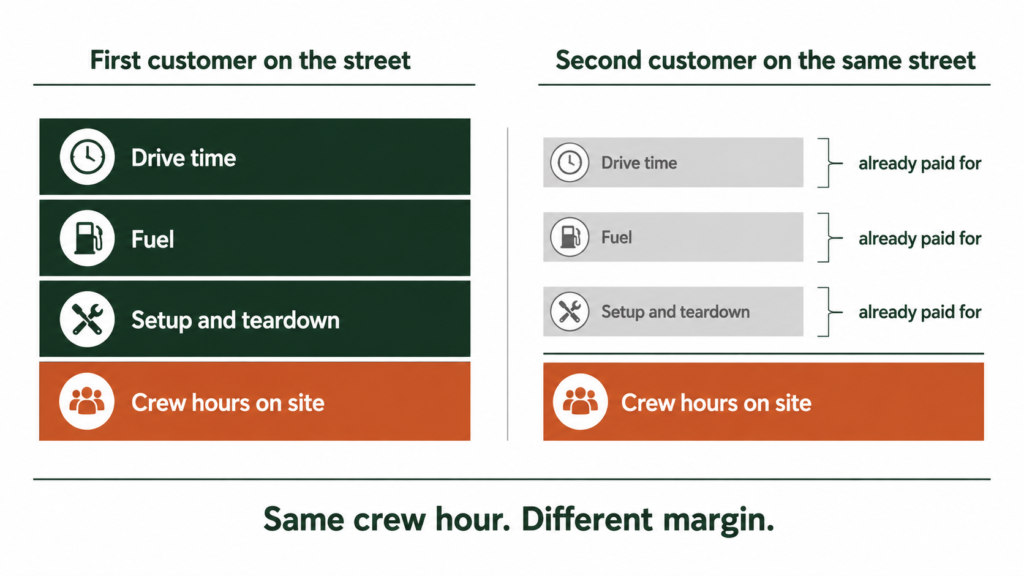 First customer on the street

Drive time

Fuel

Setup and teardown

Crew hours on site

Second customer on the same street

Drive time

already paid for

Fuel

already paid for

Setup and teardown

already paid for

Crew hours on site

Same crew hour. Different margin.